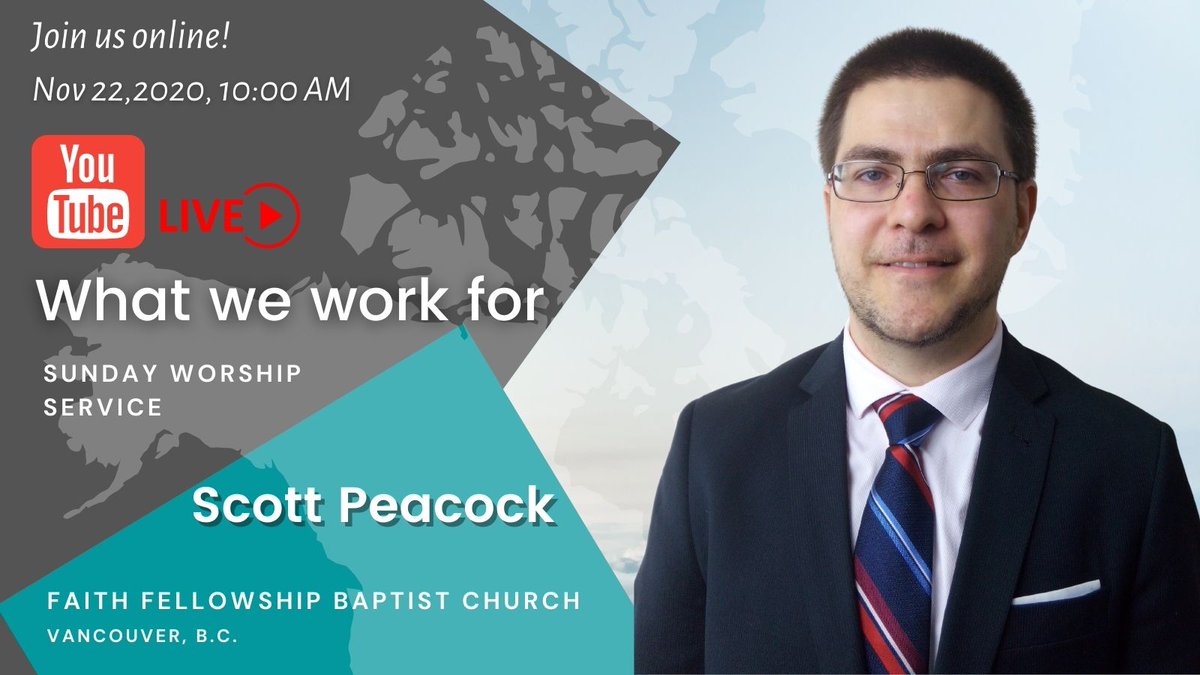 Join us online!

Nov 22,2020, 10:00 AM

You Tube LIVE

What we work for

SUNDAY WORSHIP SERVICE

Scott Peacock

FAITH FELLOWSHIP BAPTIST CHURCH

VANCOUVER, B.C.